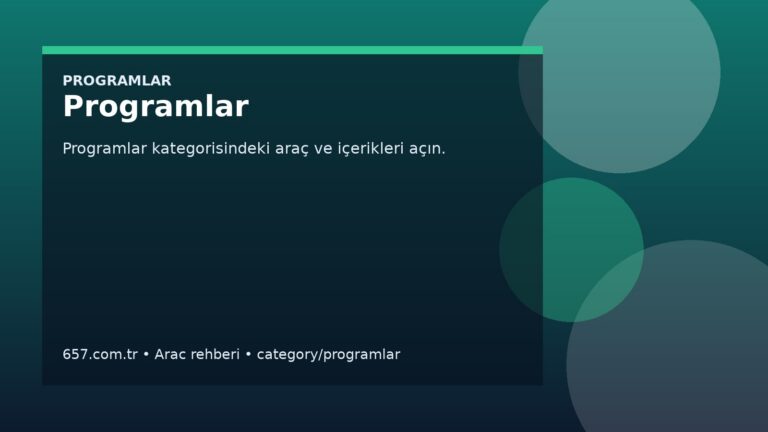 PROGRAMLAR
Programlar

Programlar kategorisindeki araç ve içerikleri açın.

657.com.tr • Arac rehberi • category/programlar